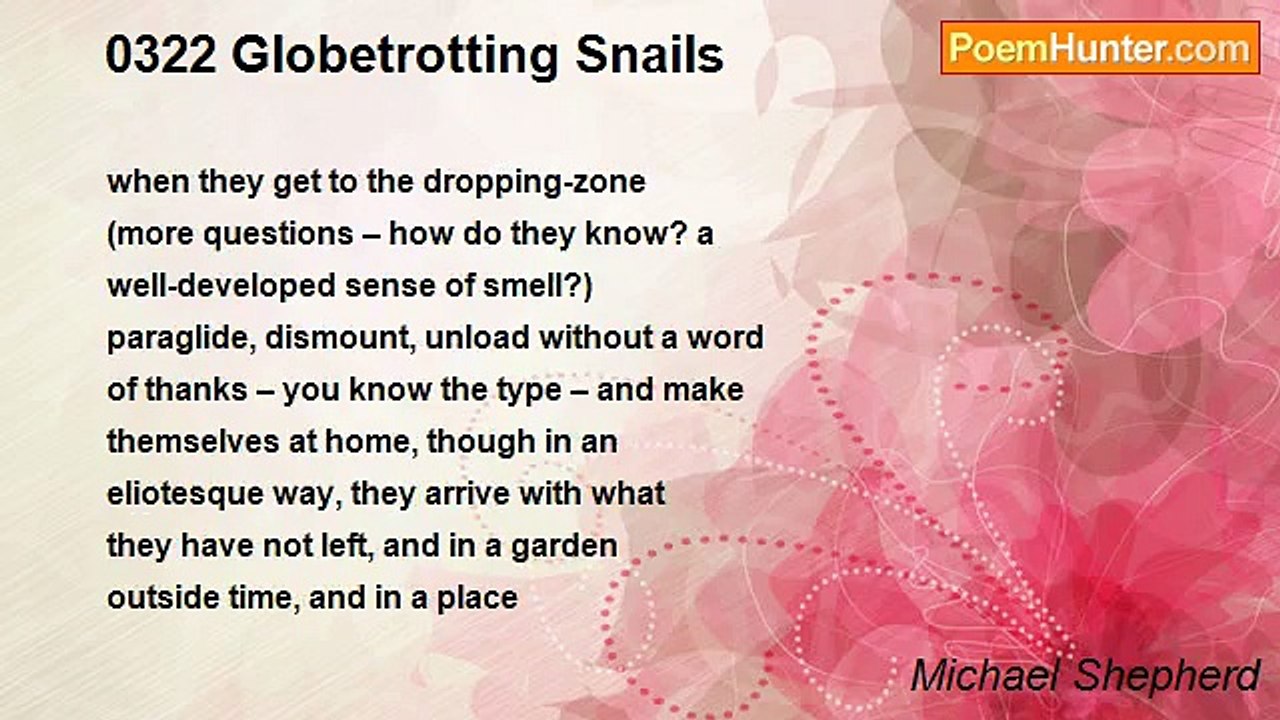 0322 Globetrotting Snails

PoemHunter.com

when they get to the dropping-zone
(more questions – how do they know? a
well-developed sense of smell?)
paraglide, dismount, unload without a word
of thanks – you know the type – and make
themselves at home, though in an
eliotesque way, they arrive with what
they have not left, and in a garden
outside time, and in a place

Michael Shepherd